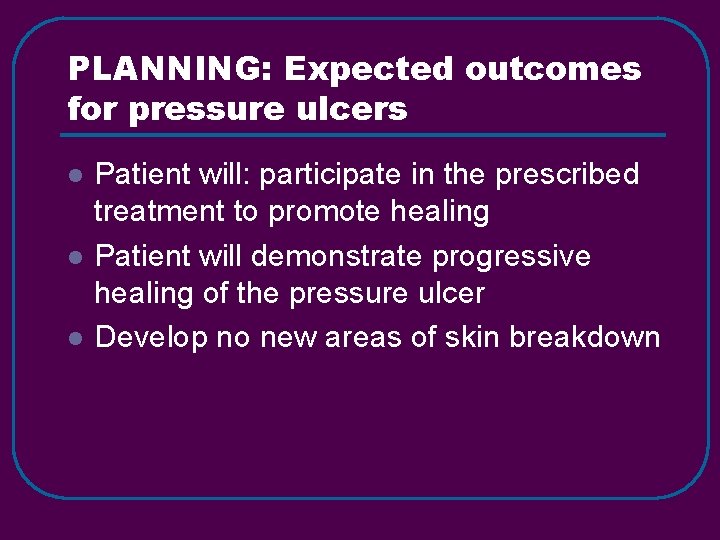 PLANNING: Expected outcomes for pressure ulcers

- Patient will: participate in the prescribed treatment to promote healing
- Patient will demonstrate progressive healing of the pressure ulcer
- Develop no new areas of skin breakdown